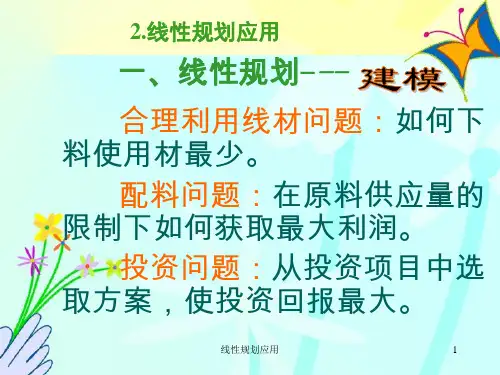 2.线性规划应用

一、线性规划--- 建模

合理利用线材问题：如何下料使用材最少。

配料问题：在原料供应量的限制下如何获取最大利润。

投资问题：从投资项目中选取方案，使投资回报最大。

线性规划应用

1